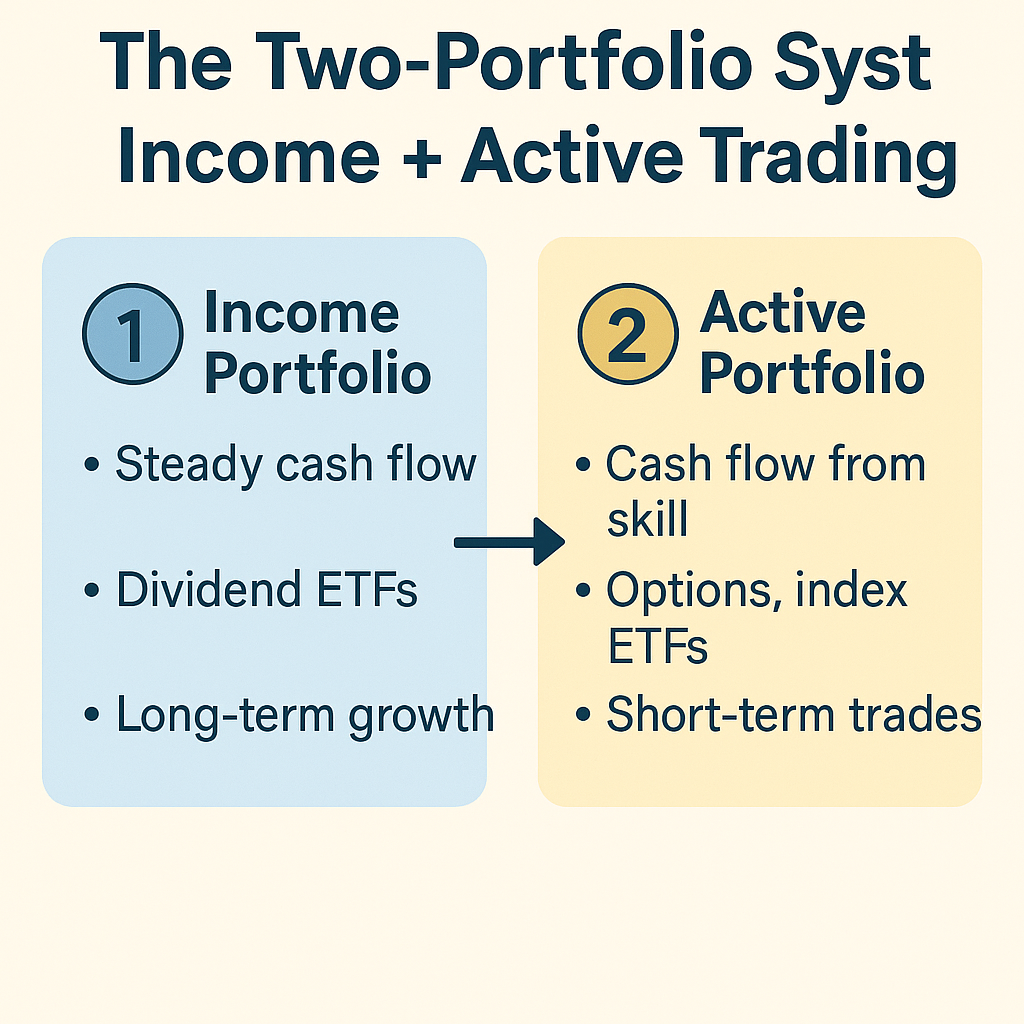 The Two-Portfolio Syst
Income + Active Trading

1 Income Portfolio

• Steady cash flow

• Dividend ETFs

• Long-term growth

2 Active Portfolio

• Cash flow from skill

• Options, index ETFs

• Short-term trades